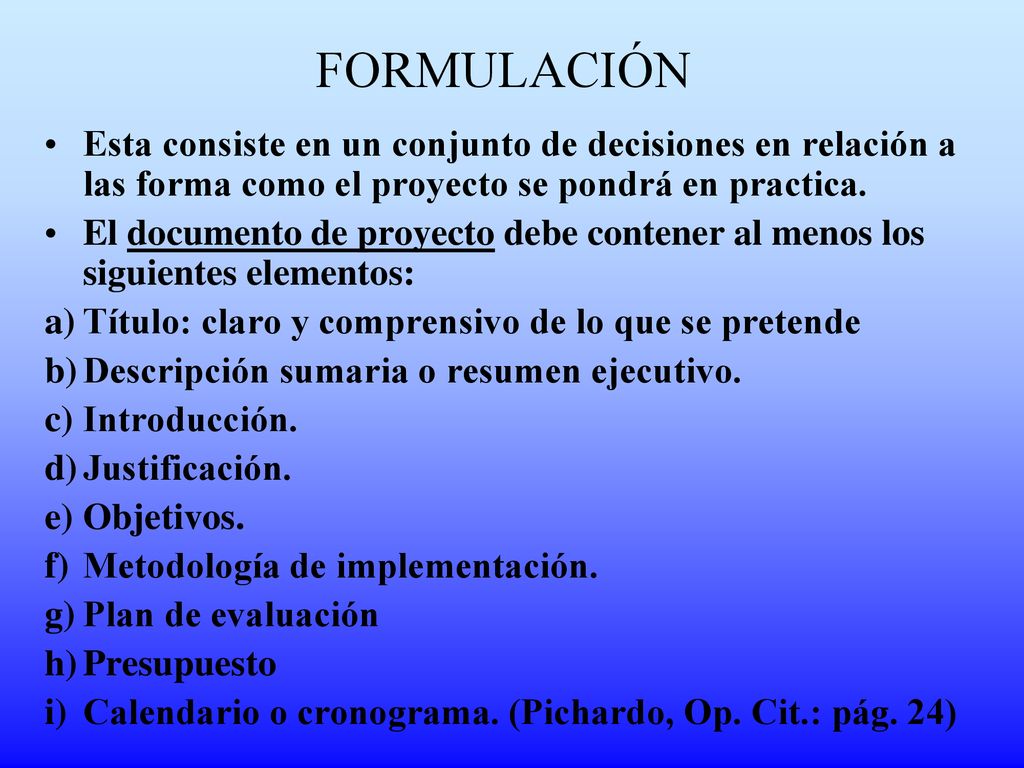 FORMULACIÓN

• Esta consiste en un conjunto de decisiones en relación a las forma como el proyecto se pondrá en practica.

• El documento de proyecto debe contener al menos los siguientes elementos:

a) Título: claro y comprensivo de lo que se pretende
b) Descripción sumaria o resumen ejecutivo.
c) Introducción.
d) Justificación.
e) Objetivos.
f) Metodología de implementación.
g) Plan de evaluación
h) Presupuesto
i) Calendario o cronograma. (Pichardo, Op. Cit.: pág. 24)